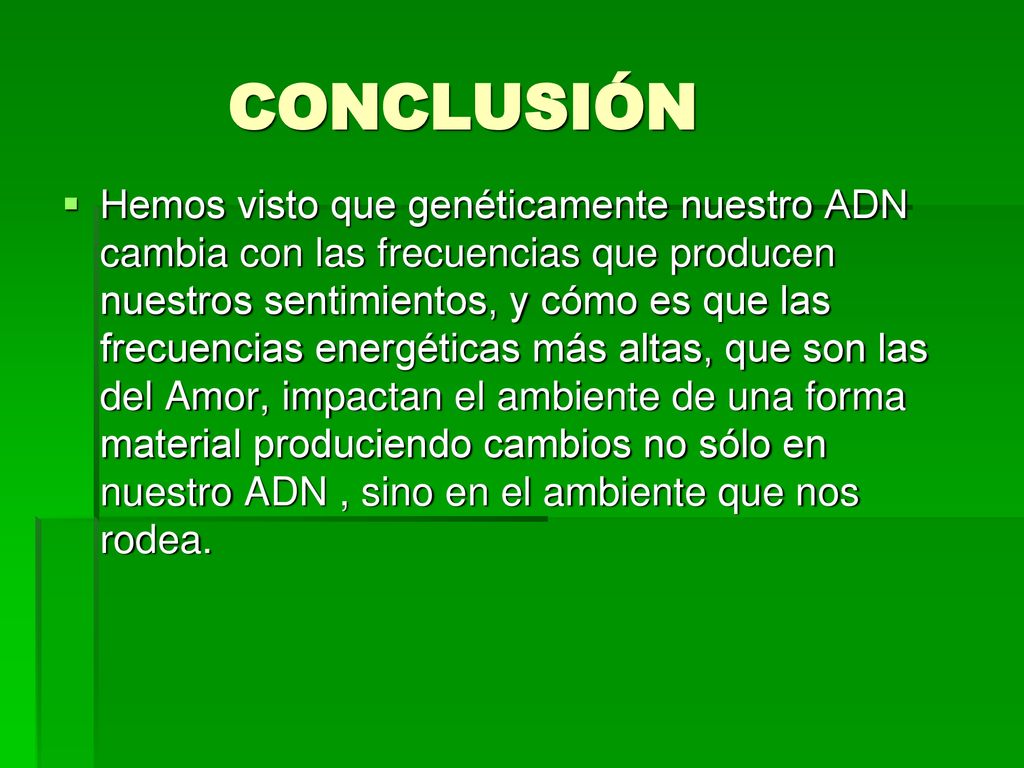 CONCLUSIÓN

Hemos visto que genéticamente nuestro ADN cambia con las frecuencias que producen nuestros sentimientos, y cómo es que las frecuencias energéticas más altas, que son las del Amor, impactan el ambiente de una forma material produciendo cambios no sólo en nuestro ADN , sino en el ambiente que nos rodea.